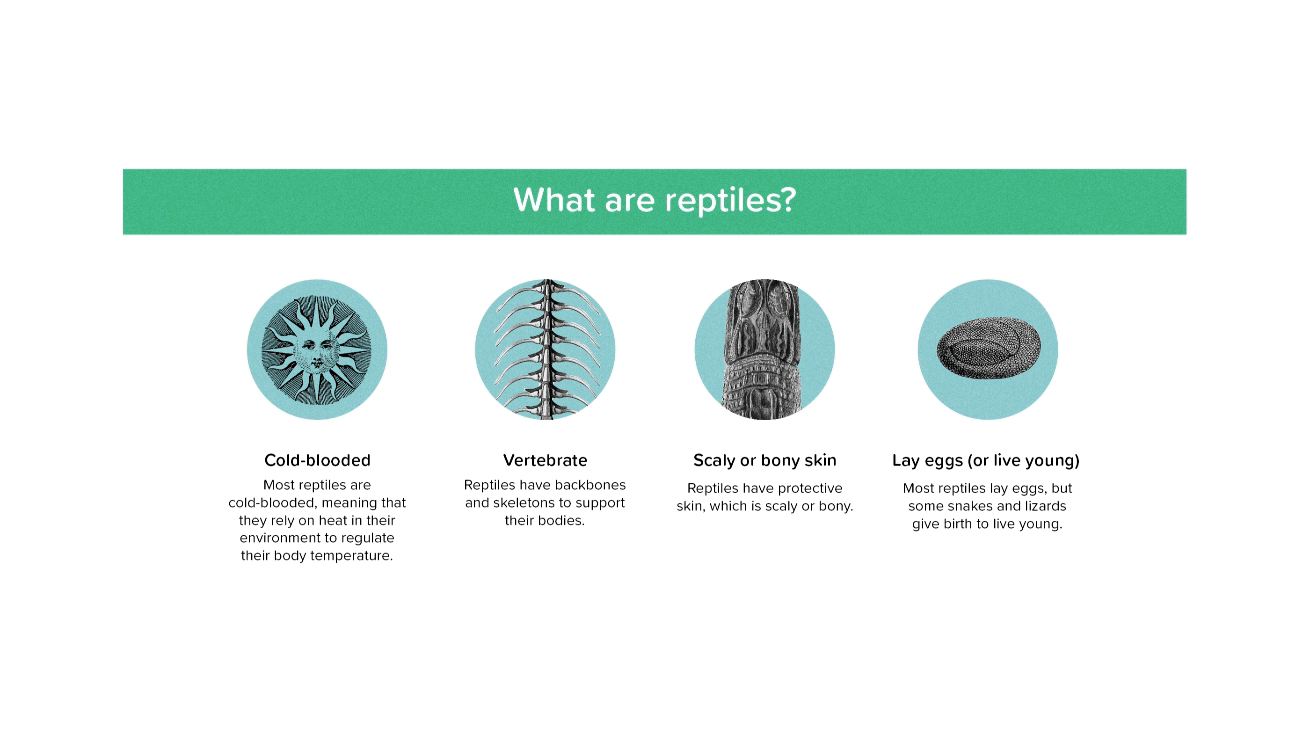 What are reptiles?

Cold-blooded
Most reptiles are cold-blooded, meaning that they rely on heat in their environment to regulate their body temperature.

Vertebrate
Reptiles have backbones and skeletons to support their bodies.

Scaly or bony skin
Reptiles have protective skin, which is scaly or bony.

Lay eggs (or live young)
Most reptiles lay eggs, but some snakes and lizards give birth to live young.